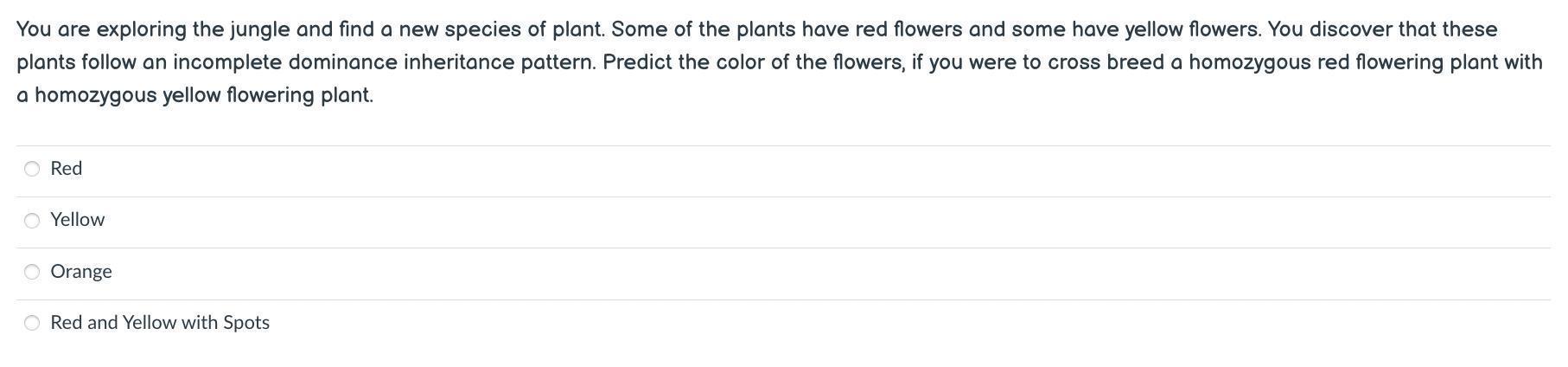 You are exploring the jungle and find a new species of plant. Some of the plants have red flowers and some have yellow flowers. You discover that these plants follow an incomplete dominance inheritance pattern. Predict the color of the flowers, if you were to cross breed a homozygous red flowering plant with a homozygous yellow flowering plant.

Red

Yellow

Orange

Red and Yellow with Spots